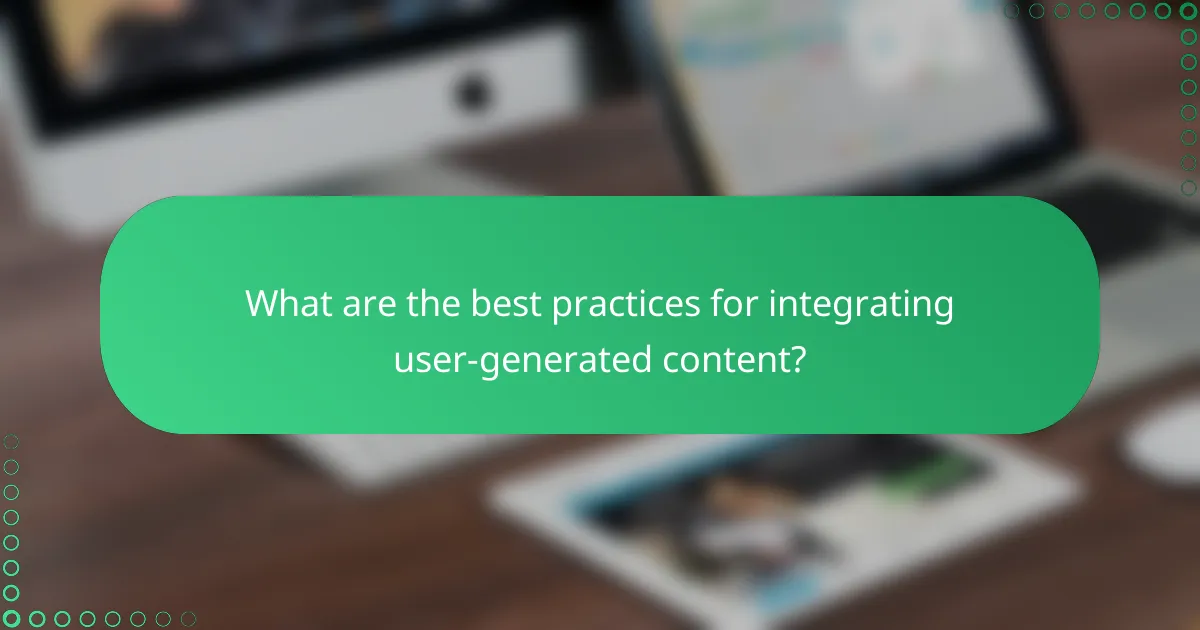 What are the best practices for integrating user-generated content?